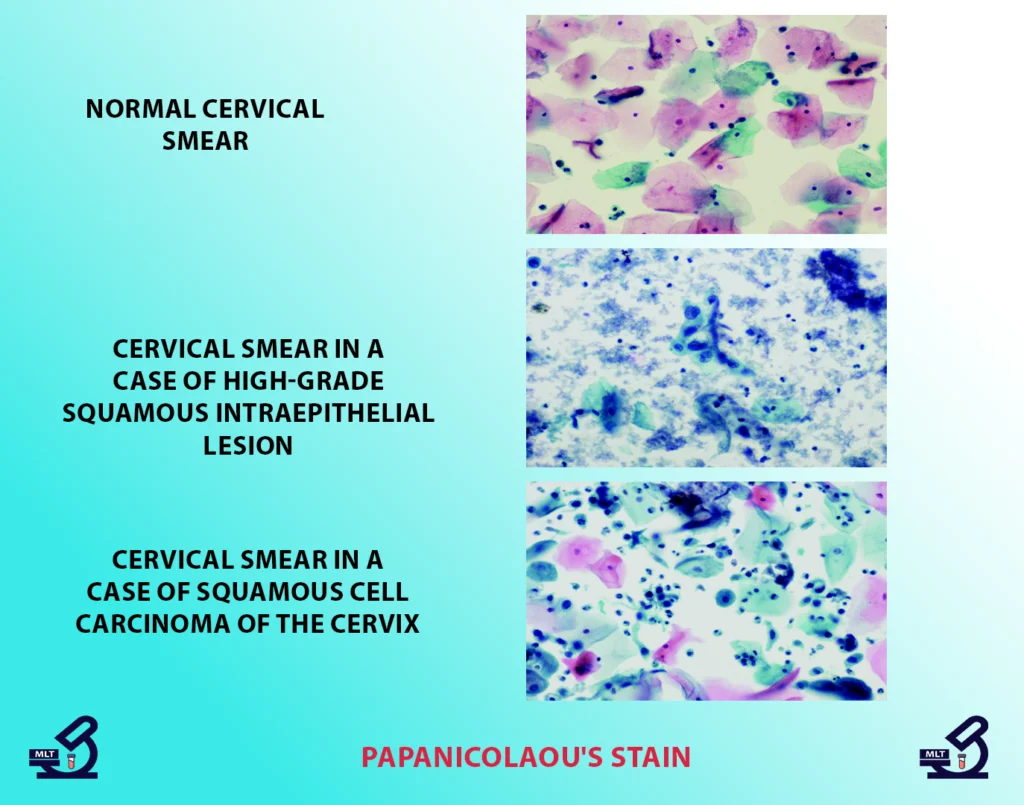 NORMAL CERVICAL SMEAR

CERVICAL SMEAR IN A CASE OF HIGH-GRADE SQUAMOUS INTRAEPITHELIAL LESION

CERVICAL SMEAR IN A CASE OF SQUAMOUS CELL CARCINOMA OF THE CERVIX

MLT

PAPANICOLAOU'S STAIN

MLT